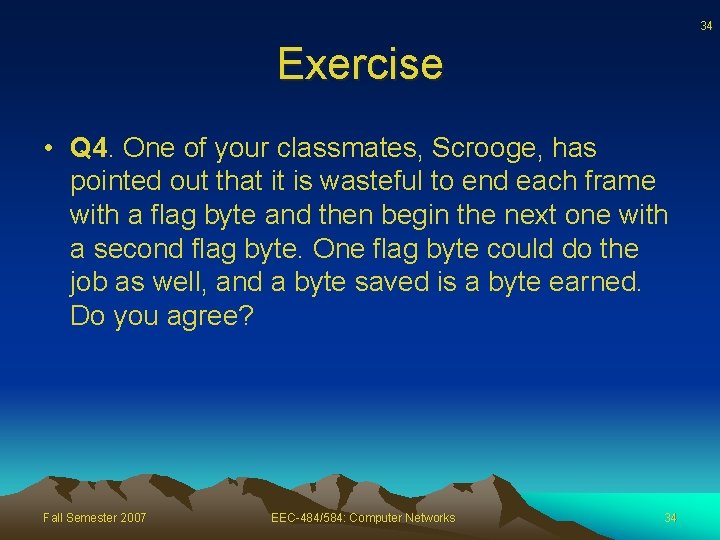 34

Exercise

• Q4. One of your classmates, Scrooge, has pointed out that it is wasteful to end each frame with a flag byte and then begin the next one with a second flag byte. One flag byte could do the job as well, and a byte saved is a byte earned. Do you agree?

Fall Semester 2007

EEC-484/584: Computer Networks

34